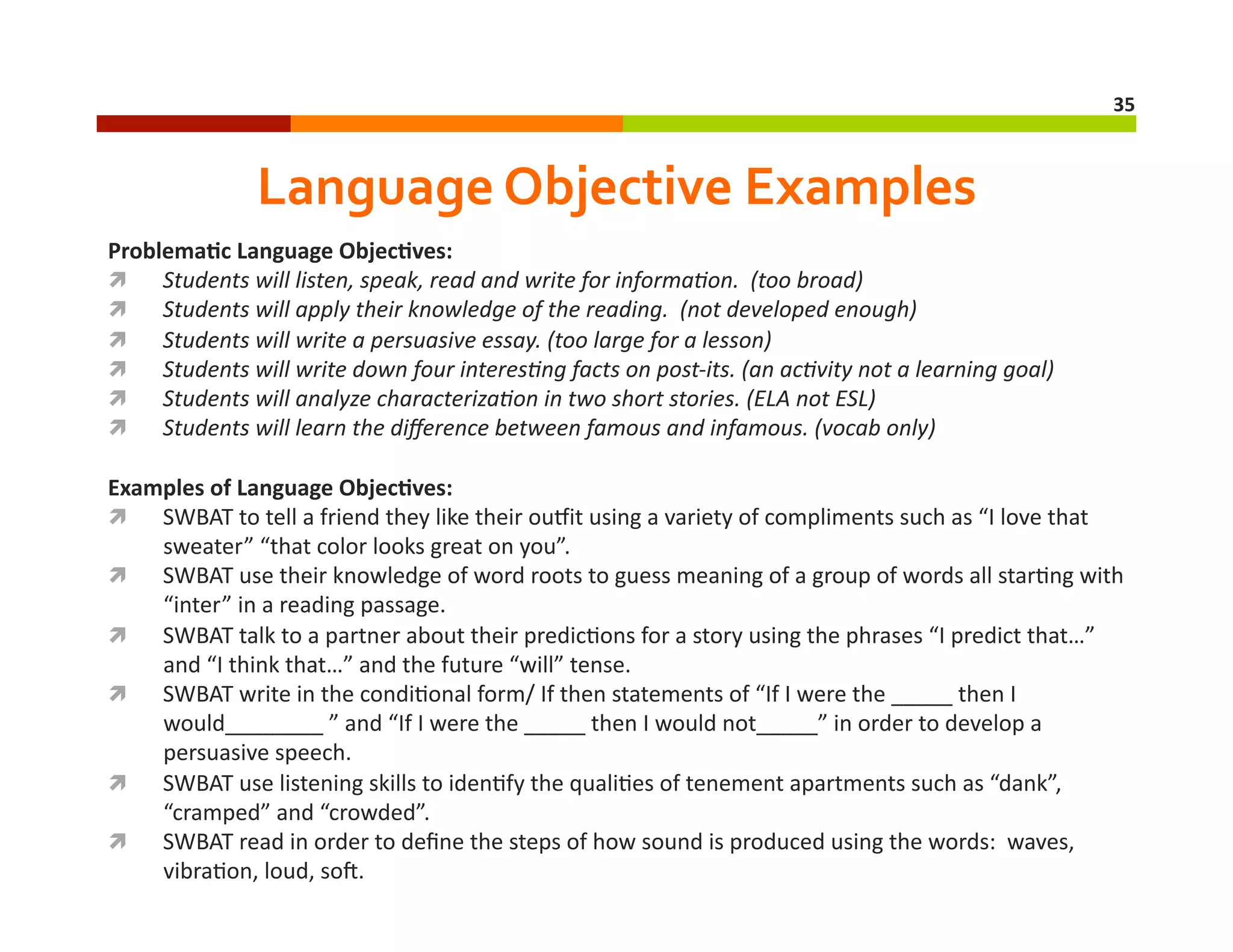 35

Language Objective Examples

Problematic Language Objectives:

Students will listen, speak, read and write for information. (too broad)
Students will apply their knowledge of the reading. (not developed enough)
Students will write a persuasive essay. (too large for a lesson)
Students will write down four interesting facts on post-its. (an activity not a learning goal)
Students will analyze characterization in two short stories. (ELA not ESL)
Students will learn the difference between famous and infamous. (vocab only)

Examples of Language Objectives:

SWBAT to tell a friend they like their outfit using a variety of compliments such as “I love that sweater” “that color looks great on you”.
SWBAT use their knowledge of word roots to guess meaning of a group of words all starting with “inter” in a reading passage.
SWBAT talk to a partner about their predictions for a story using the phrases “I predict that…” and “I think that…” and the future “will” tense.
SWBAT write in the conditional form/ If then statements of “If I were the _____ then I would________ ” and “If I were the _____ then I would not_____” in order to develop a persuasive speech.
SWBAT use listening skills to identify the qualities of tenement apartments such as “dank”, “cramped” and “crowded”.
SWBAT read in order to define the steps of how sound is produced using the words: waves, vibration, loud, soft.